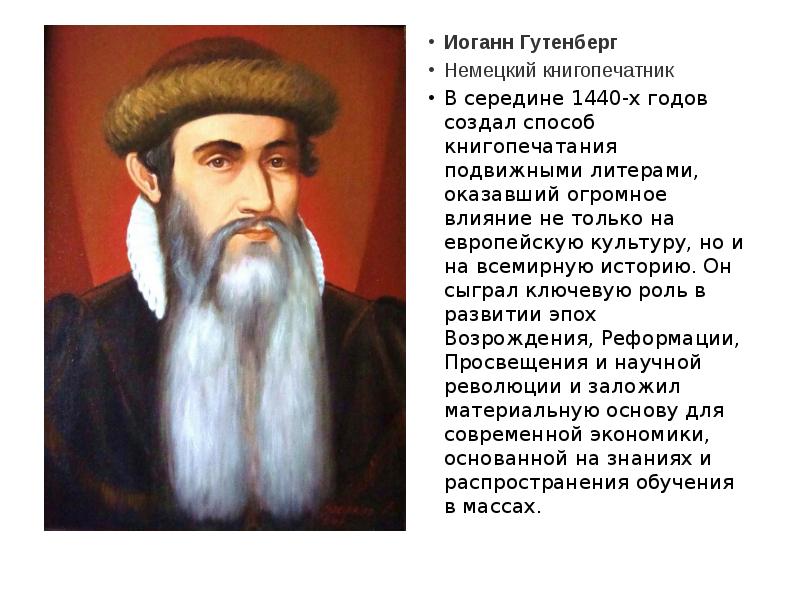 • Иоганн Гутенберг
• Немецкий книгопечатник
• В середине 1440-х годов создал способ книгопечатания подвижными литерами, оказавший огромное влияние не только на европейскую культуру, но и на всемирную историю. Он сыграл ключевую роль в развитии эпох Возрождения, Реформации, Просвещения и научной революции и заложил материальную основу для современной экономики, основанной на знаниях и распространения обучения в массах.